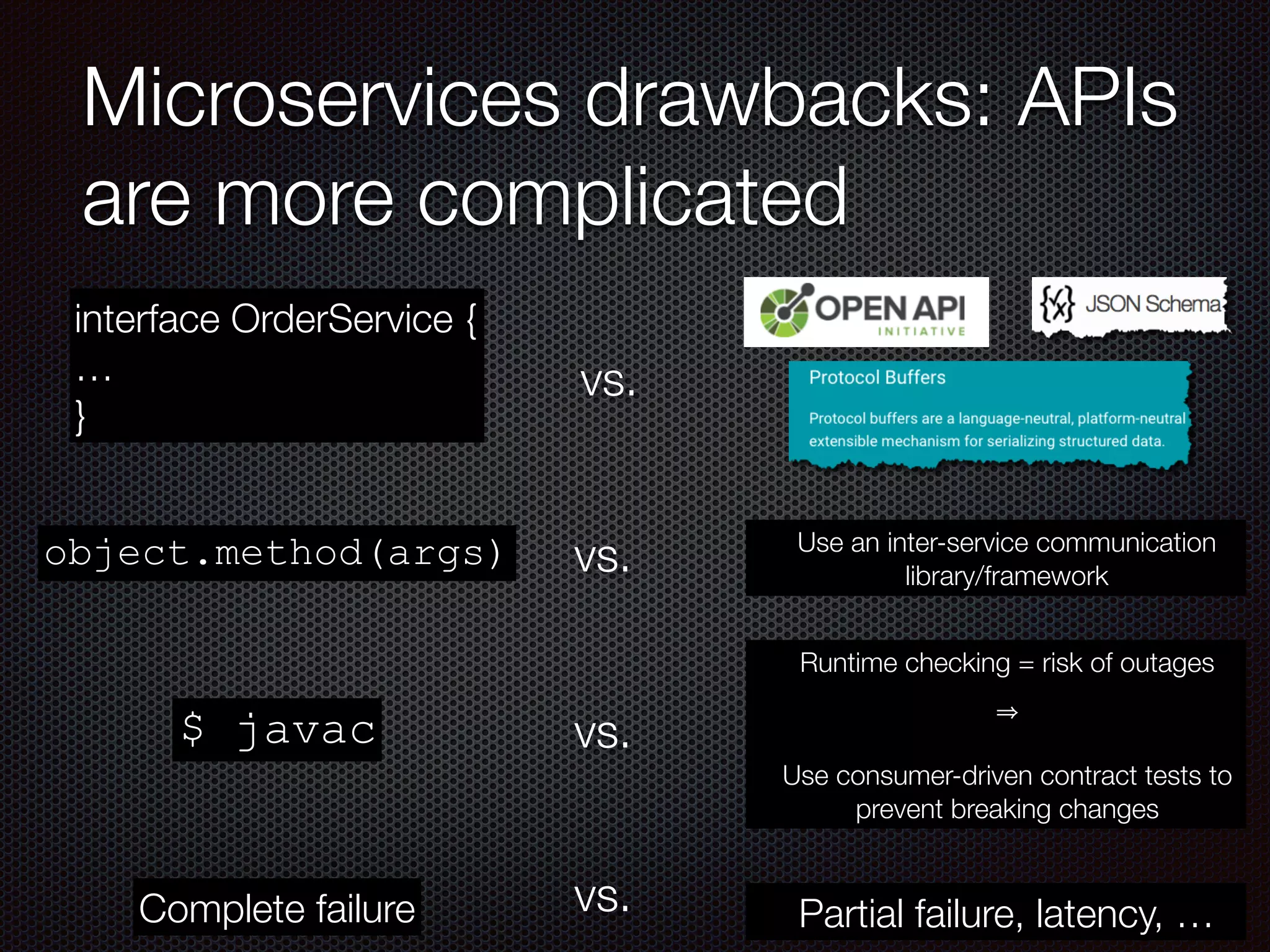 Microservices drawbacks: APIs are more complicated

interface OrderService {
…
}

vs.

OPEN API INITIATIVE

{x} JSON Schema

Protocol Buffers

Protocol buffers are a language-neutral, platform-neutral extensible mechanism for serializing structured data.

object.method(args)

vs.

Use an inter-service communication library/framework

$ javac

vs.

Runtime checking = risk of outages

⇒

Use consumer-driven contract tests to prevent breaking changes

Complete failure

vs.

Partial failure, latency, …